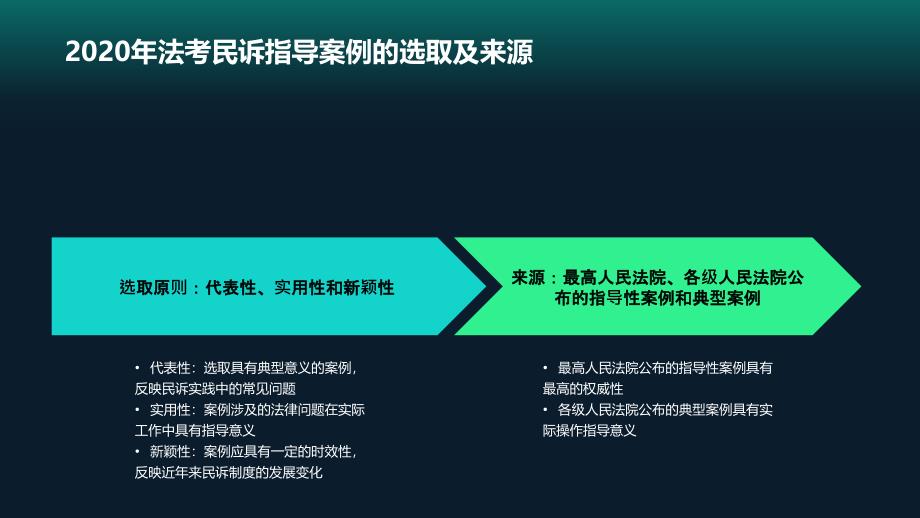 2020年法考民诉指导案例的选取及来源

选取原则：代表性、实用性和新颖性

来源：最高人民法院、各级人民法院公布的指导性案例和典型案例

• 代表性：选取具有典型意义的案例，反映民诉实践中的常见问题
• 实用性：案例涉及的法律问题在实际工作中具有指导意义
• 新颖性：案例应具有一定的时效性，反映近年来民诉制度的发展变化

• 最高人民法院公布的指导性案例具有最高的权威性
• 各级人民法院公布的典型案例具有实际操作指导意义